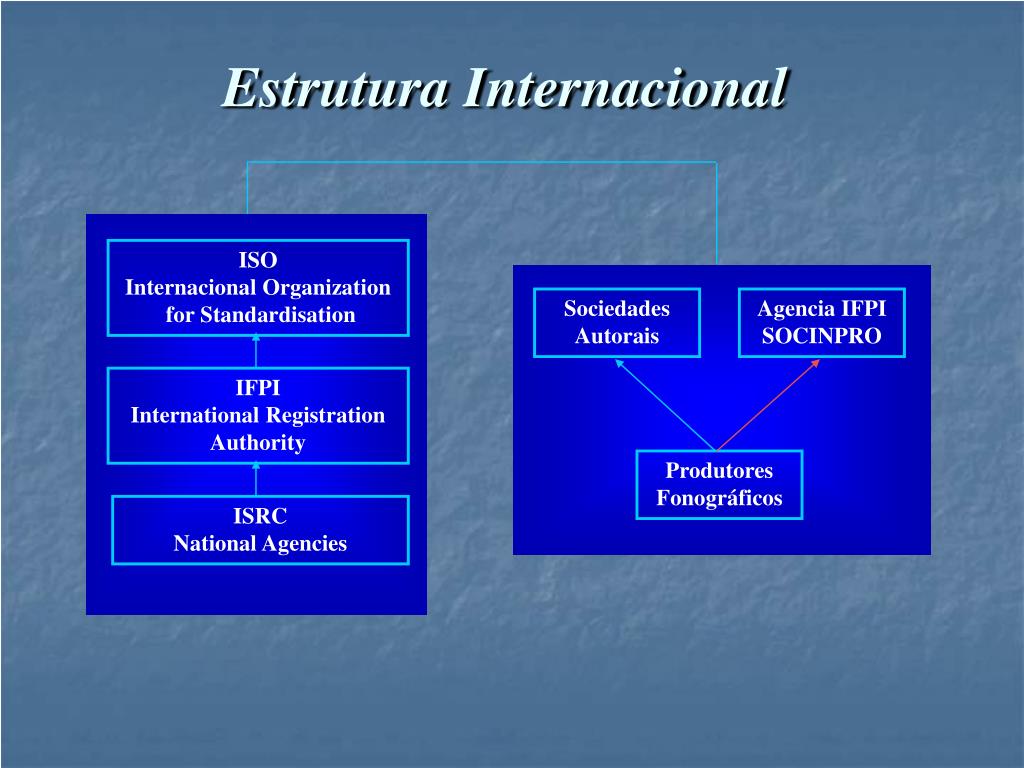 Estrutura Internacional

ISO
Internacional Organization for Standardisation

IFPI
International Registration Authority

ISRC
National Agencies

Sociedades Autorais

Agencia IFPI
SOCINPRO

Produtores Fonográficos